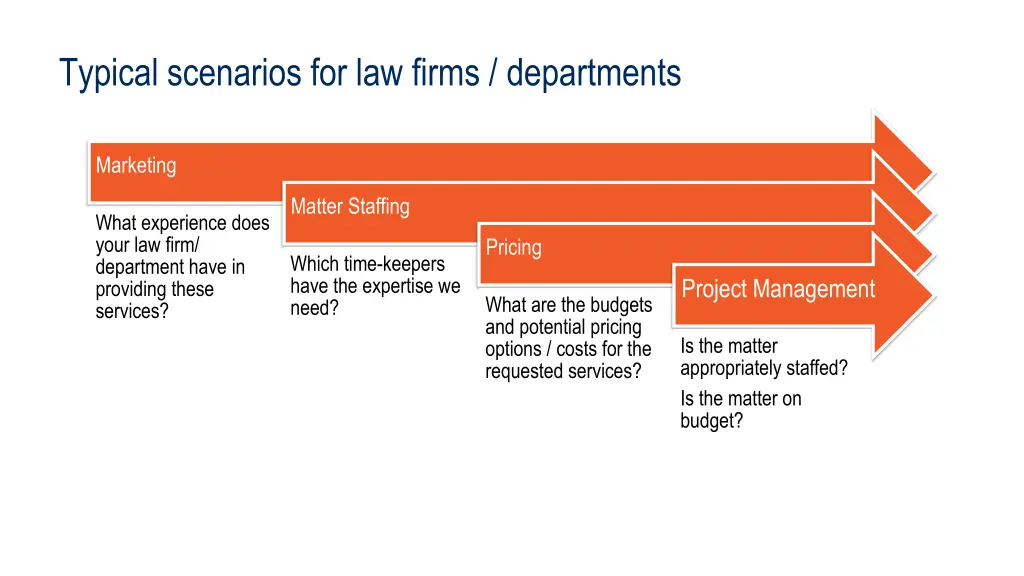 Typical scenarios for law firms / departments

Marketing

What experience does your law firm/ department have in providing these services?

Matter Staffing

Which time-keepers have the expertise we need?

Pricing

What are the budgets and potential pricing options / costs for the requested services?

Project Management

Is the matter appropriately staffed?

Is the matter on budget?